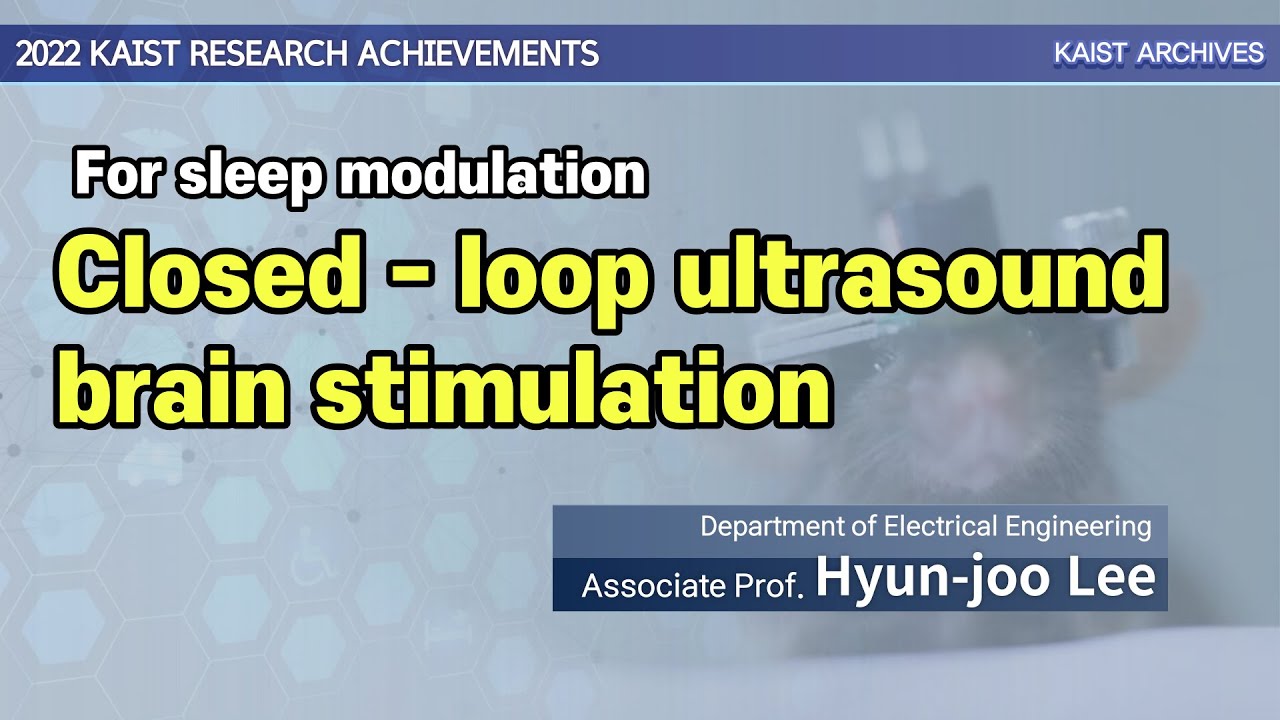 2022 KAIST RESEARCH ACHIEVEMENTS

KAIST ARCHIVES

For sleep modulation

Closed - loop ultrasound brain stimulation

Department of Electrical Engineering

Associate Prof. Hyun-joo Lee